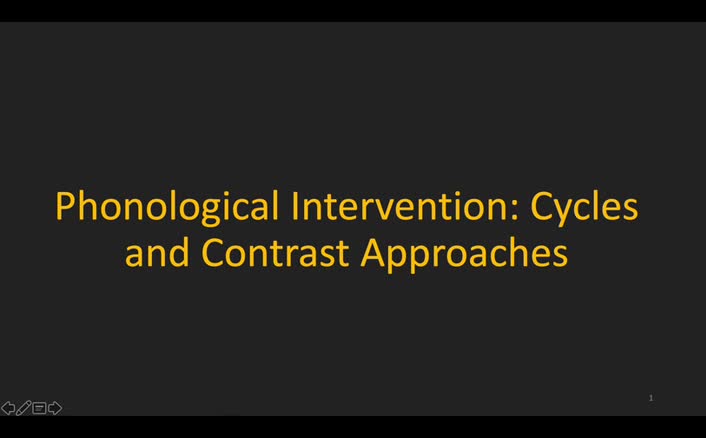 Phonological Intervention: Cycles and Contrast Approaches

1